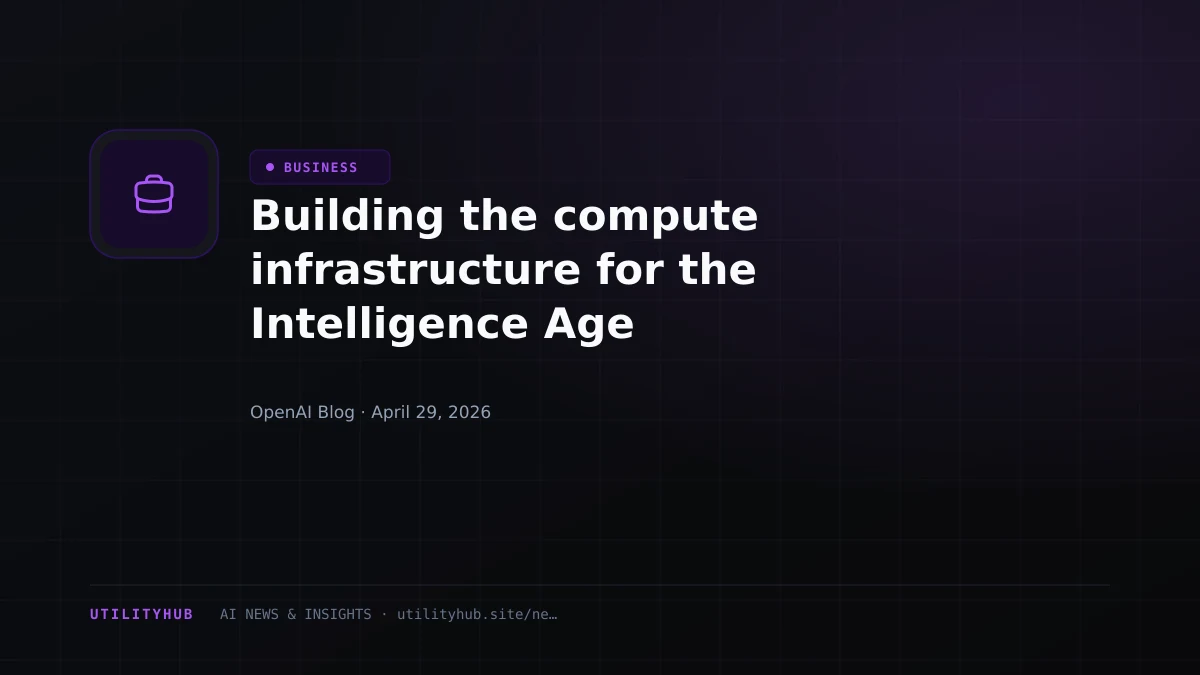 BUSINESS

Building the compute infrastructure for the Intelligence Age

OpenAI Blog · April 29, 2026

UTILITYHUB AI NEWS & INSIGHTS · utilityhub.site/ne…